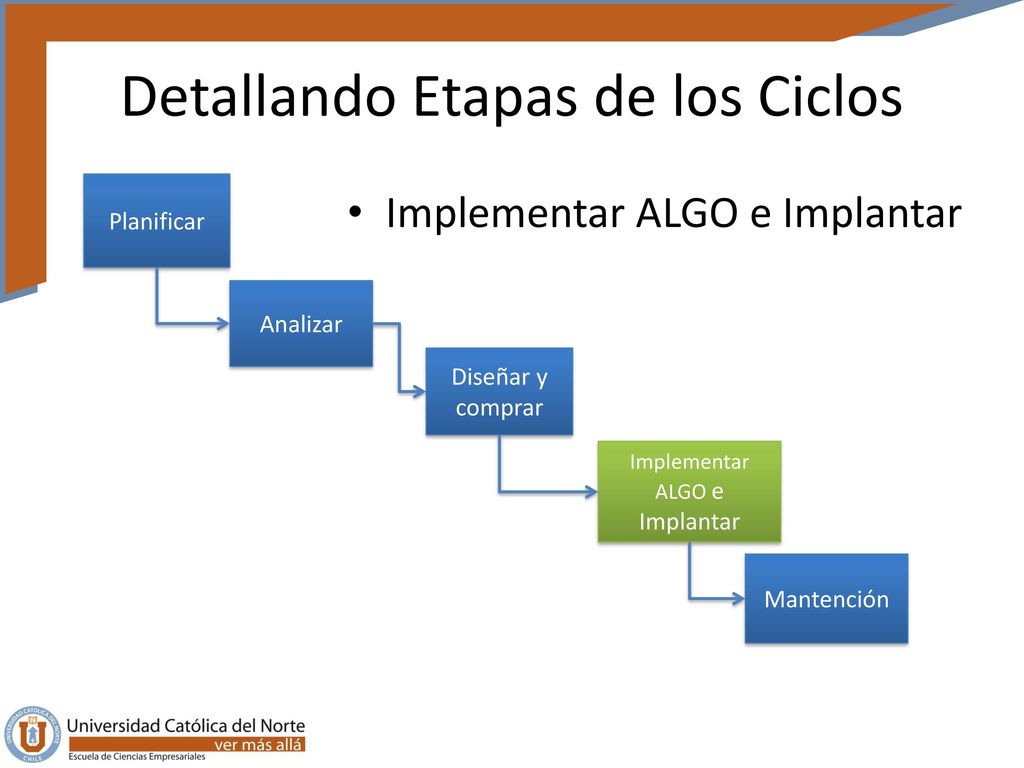 Detallando Etapas de los Ciclos

• Implementar ALGO e Implantar

Planificar

Analizar

Diseñar y comprar

Implementar ALGO e Implantar

Mantención

UNIVERSIDAD CATÓLICA DEL NORTE CHILE

Universidad Católica del Norte
ver más allá
Escuela de Ciencias Empresariales